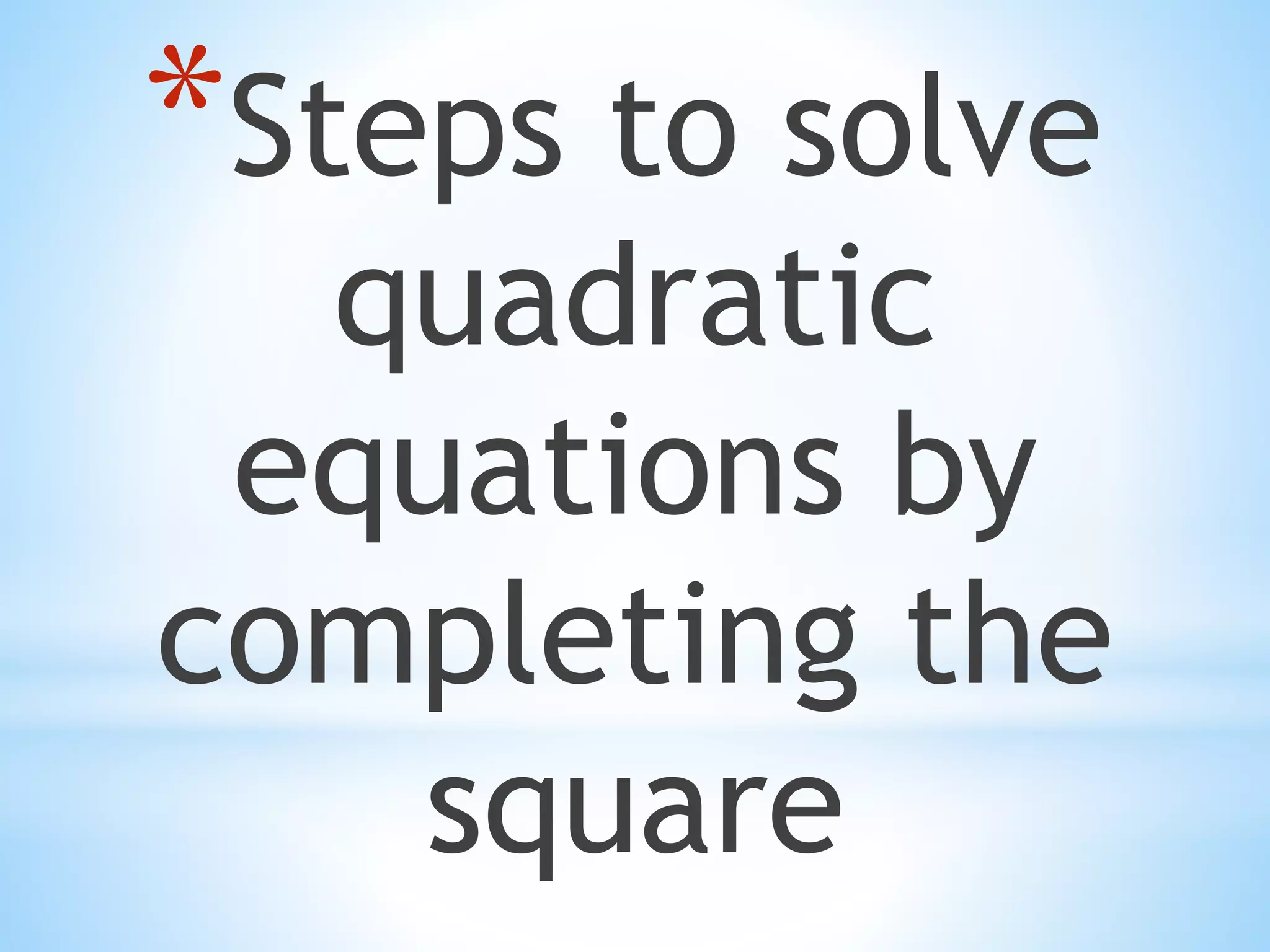 *Steps to solve quadratic equations by completing the square